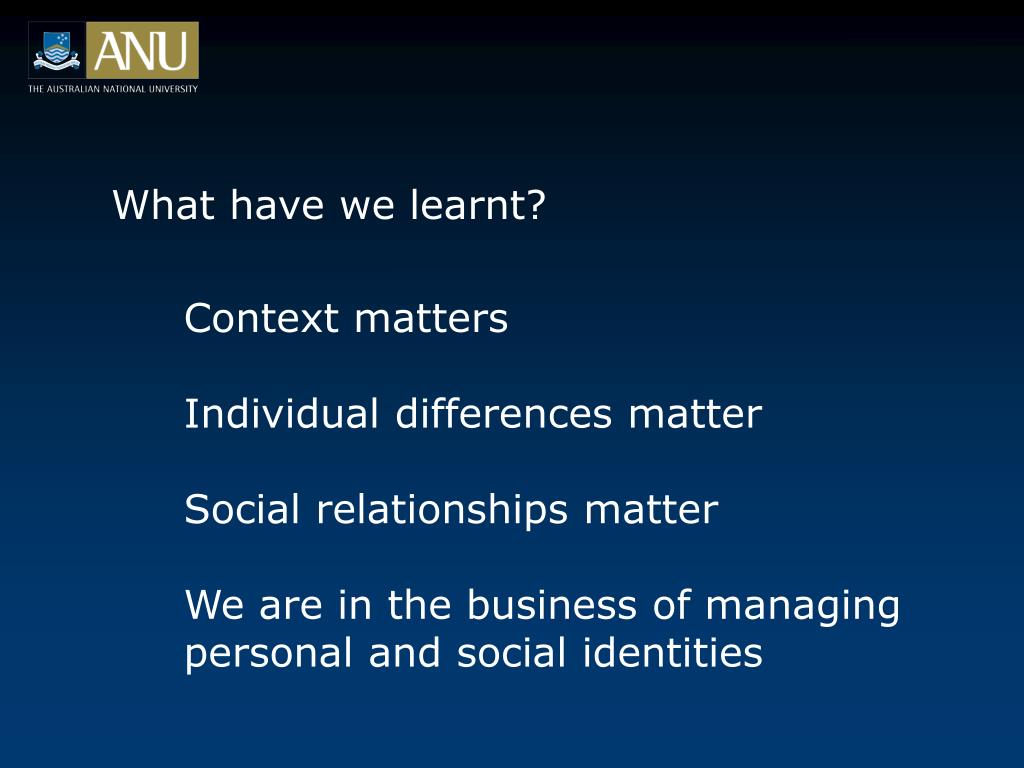 ANU
THE AUSTRALIAN NATIONAL UNIVERSITY

What have we learnt?

Context matters

Individual differences matter

Social relationships matter

We are in the business of managing personal and social identities